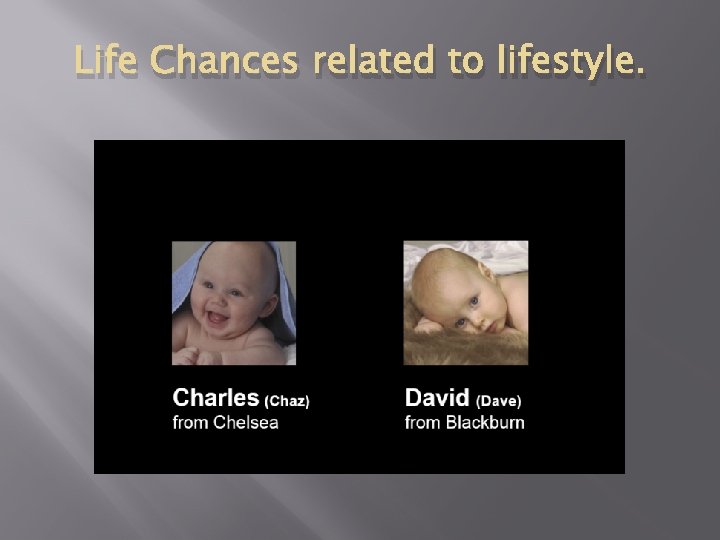 Life Chances related to lifestyle.

Charles (Chaz)
from Chelsea

David (Dave)
from Blackburn